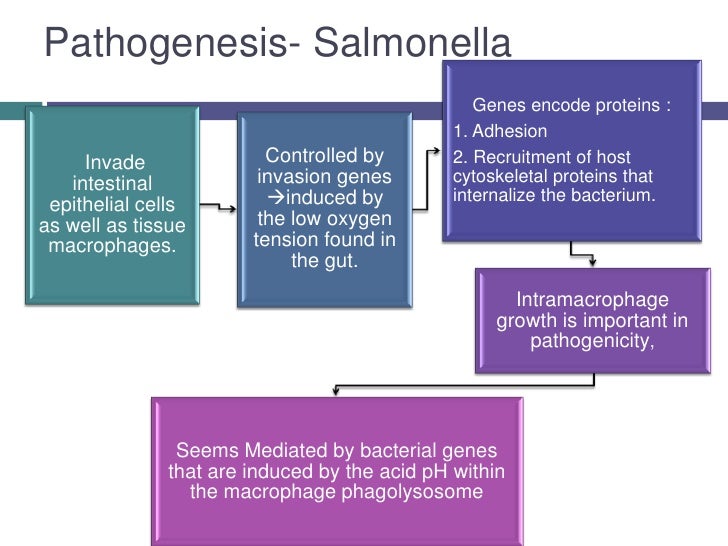 Pathogenesis- Salmonella

Invade intestinal epithelial cells as well as tissue macrophages.

Controlled by invasion genes →induced by the low oxygen tension found in the gut.

Genes encode proteins :
1. Adhesion
2. Recruitment of host cytoskeletal proteins that internalize the bacterium.

Intramacrophage growth is important in pathogenicity,

Seems Mediated by bacterial genes that are induced by the acid pH within the macrophage phagolysosome